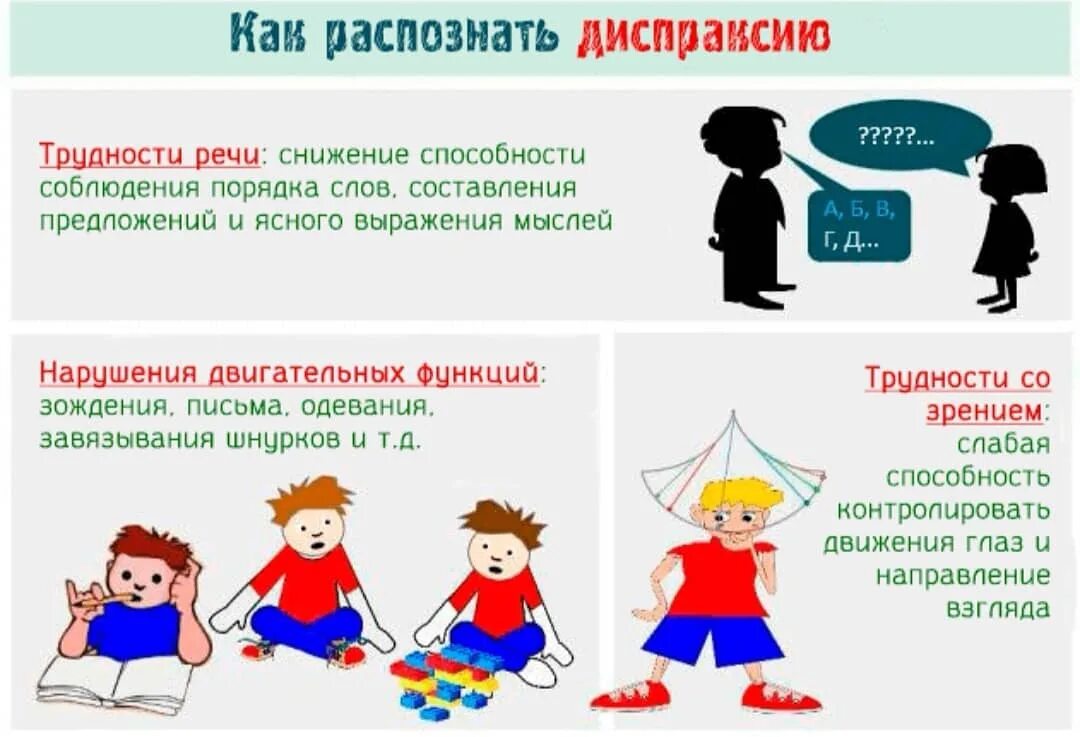 Как распознать диспраксию

Трудности речи: снижение способности соблюдения порядка слов, составления предложений и ясного выражения мыслей

?????...

А, Б, В, Г, Д...

Нарушения двигательных функций: зождения, письма, одевания, завязывания шнурков и т.д.

Трудности со зрением: слабая способность контролировать движения глаз и направление взгляда